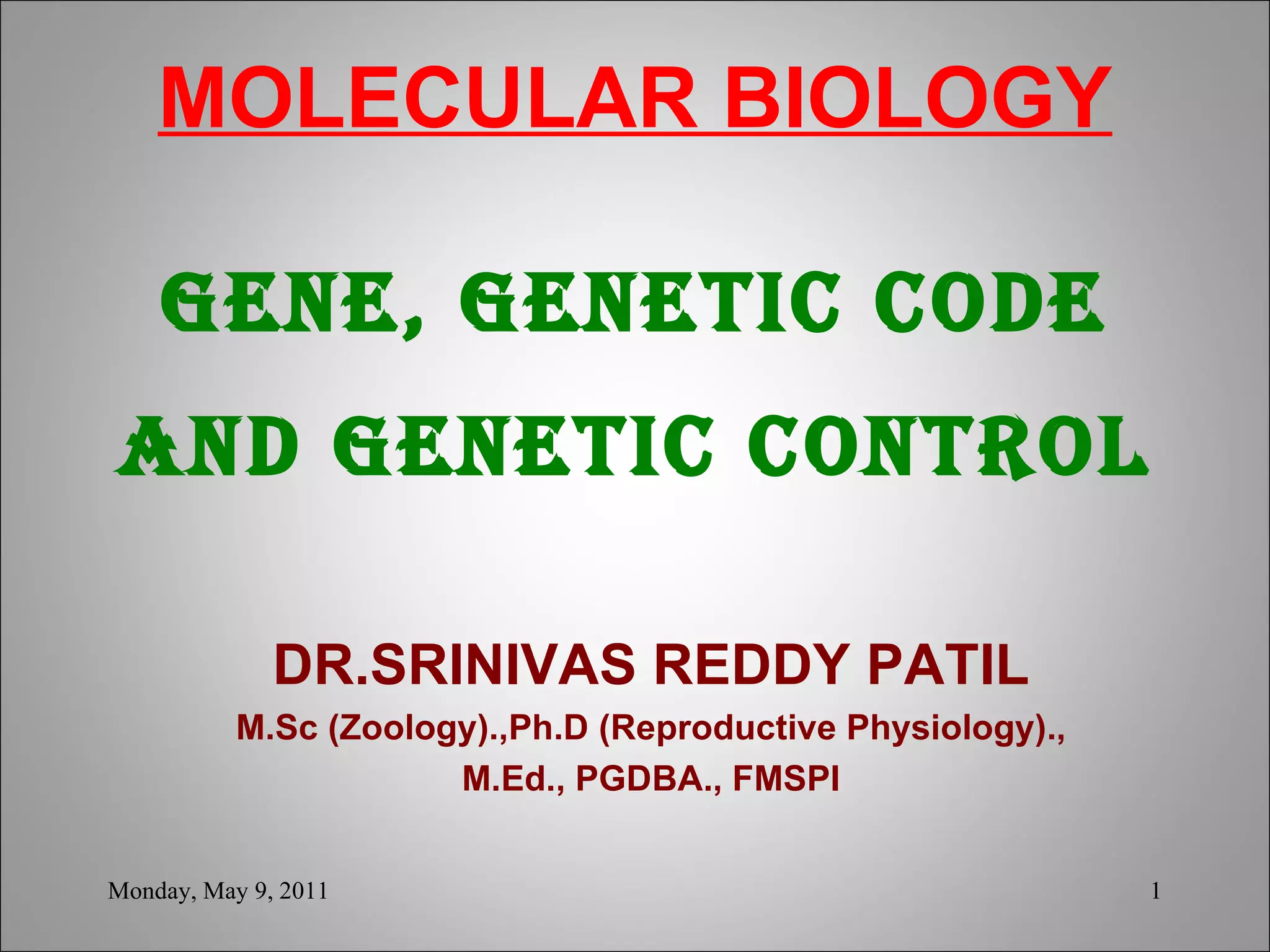 MOLECULAR BIOLOGY

GENE, GENETIC CODE AND GENETIC CONTROL

DR.SRINIVAS REDDY PATIL

M.Sc (Zoology).,Ph.D (Reproductive Physiology)., M.Ed., PGDBA., FMSPI

Monday, May 9, 2011

1